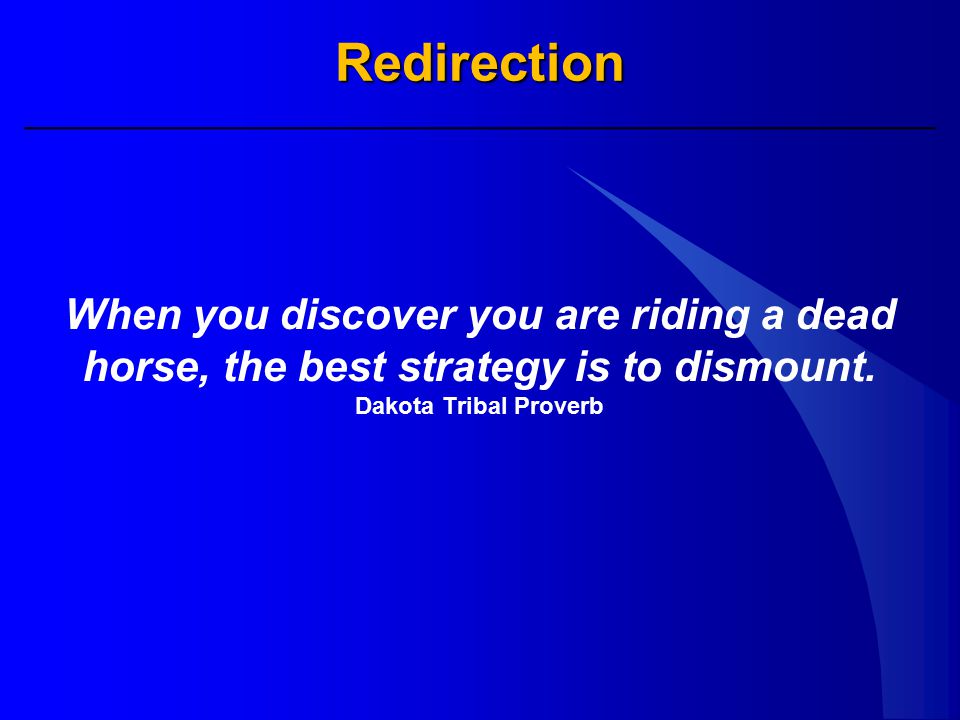 Redirection

When you discover you are riding a dead horse, the best strategy is to dismount.
Dakota Tribal Proverb